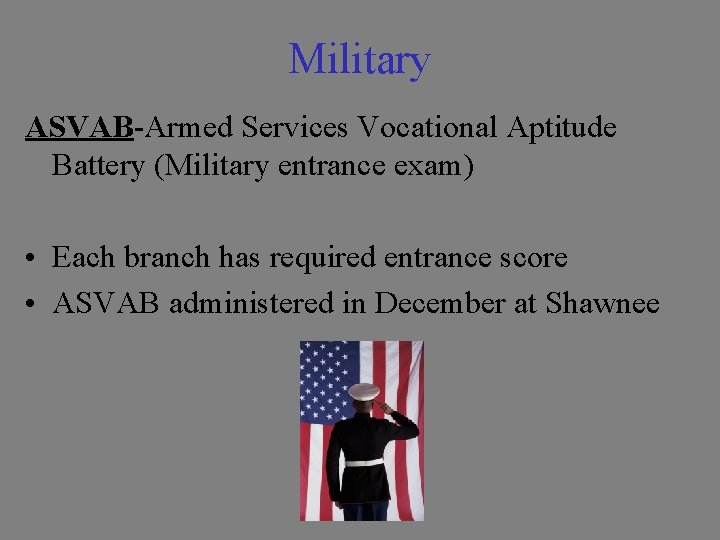 Military

ASVAB-Armed Services Vocational Aptitude Battery (Military entrance exam)

• Each branch has required entrance score
• ASVAB administered in December at Shawnee